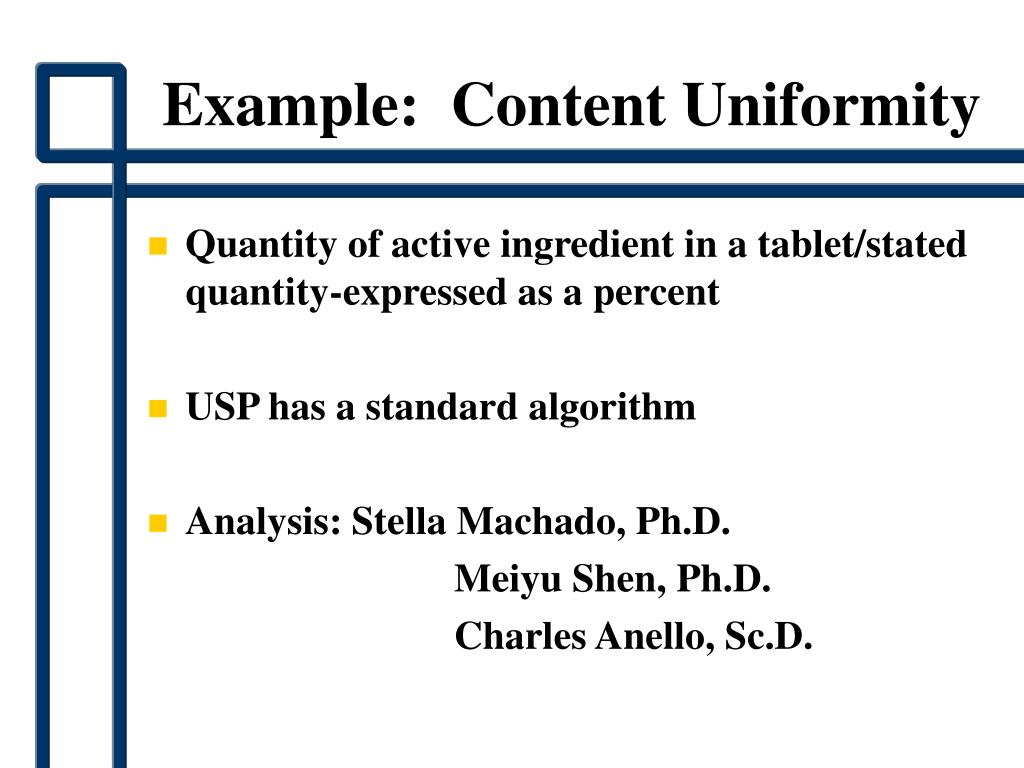 Example: Content Uniformity

Quantity of active ingredient in a tablet/stated quantity-expressed as a percent

USP has a standard algorithm

Analysis: Stella Machado, Ph.D.
Meiyu Shen, Ph.D.
Charles Anello, Sc.D.